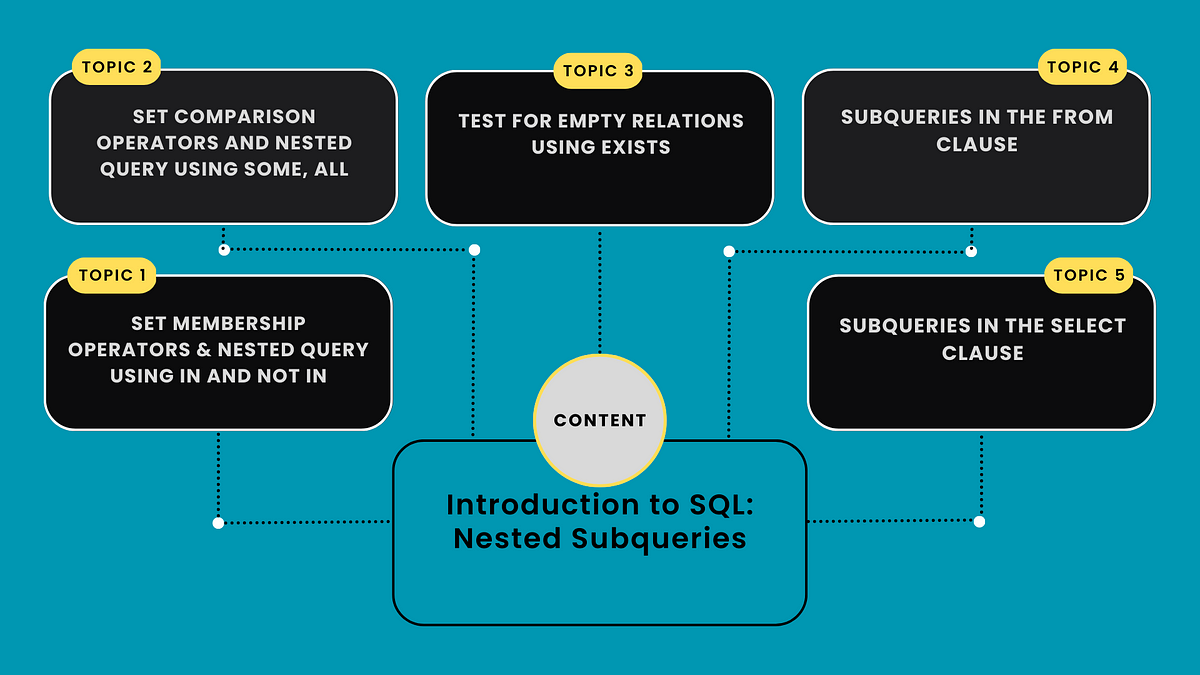 TOPIC 2
SET COMPARISON OPERATORS AND NESTED QUERY USING SOME, ALL

TOPIC 3
TEST FOR EMPTY RELATIONS USING EXISTS

TOPIC 4
SUBQUERIES IN THE FROM CLAUSE

TOPIC 1
SET MEMBERSHIP OPERATORS & NESTED QUERY USING IN AND NOT IN

TOPIC 5
SUBQUERIES IN THE SELECT CLAUSE

CONTENT

Introduction to SQL: Nested Subqueries